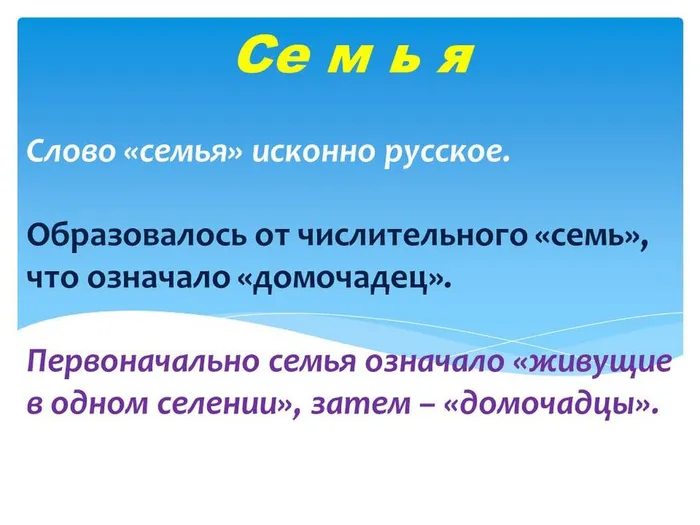 Се м ь я

Слово «семья» исконно русское.

Образовалось от числительного «семь», что означало «домочадец».

Первоначально семья означало «живущие в одном селении», затем – «домочадцы».